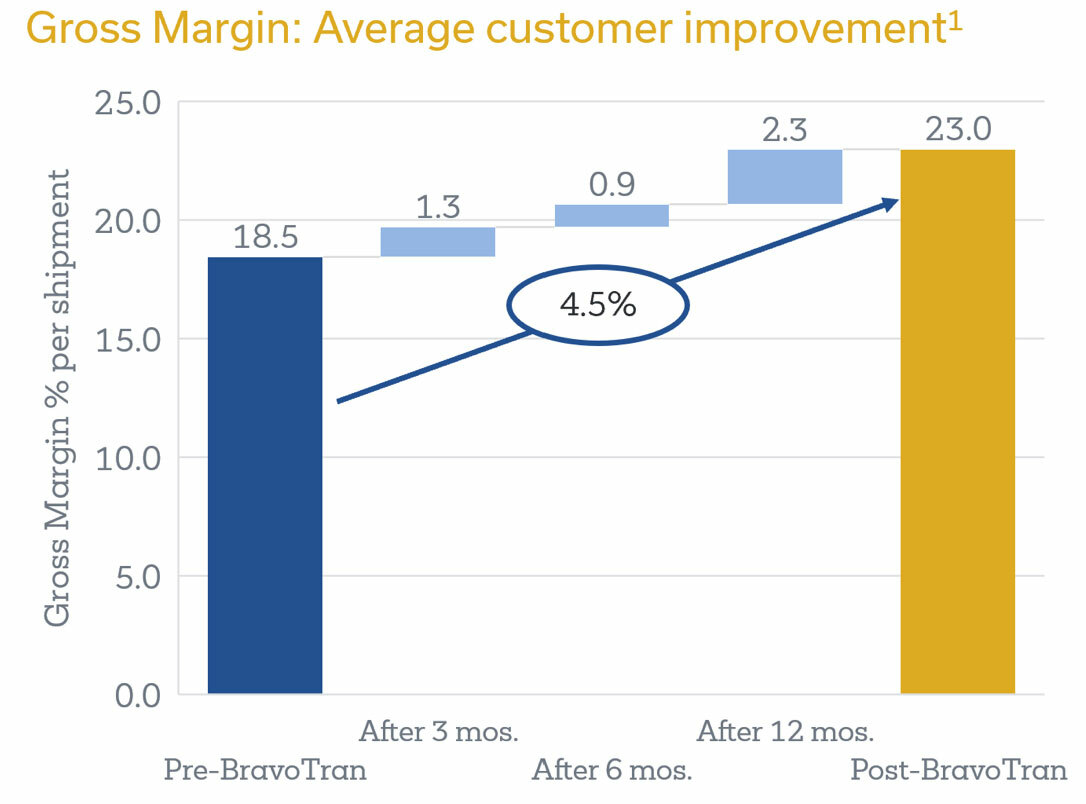 Gross Margin: Average customer improvement$^1$

Gross Margin % per shipment

25.0
20.0
15.0
10.0
5.0
0.0

18.5
1.3
0.9
2.3
23.0

4.5%

Pre-BravoTran
After 3 mos.
After 6 mos.
After 12 mos.
Post-BravoTran